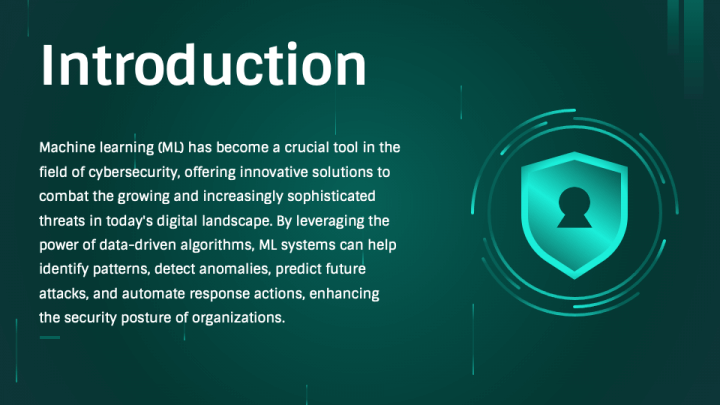 Introduction

Machine learning (ML) has become a crucial tool in the field of cybersecurity, offering innovative solutions to combat the growing and increasingly sophisticated threats in today's digital landscape. By leveraging the power of data-driven algorithms, ML systems can help identify patterns, detect anomalies, predict future attacks, and automate response actions, enhancing the security posture of organizations.